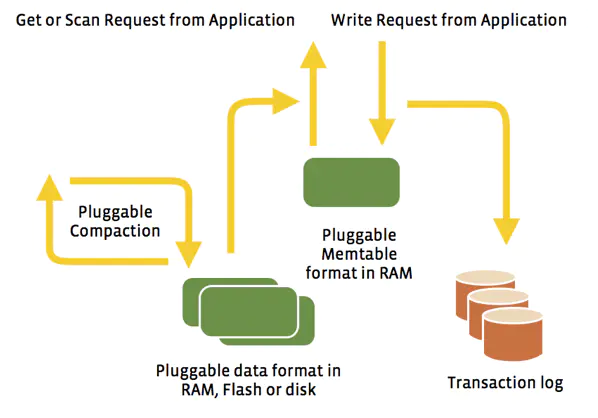 Get or Scan Request from Application

Write Request from Application

Pluggable Compaction

Pluggable Memtable format in RAM

Pluggable data format in RAM, Flash or disk

Transaction log